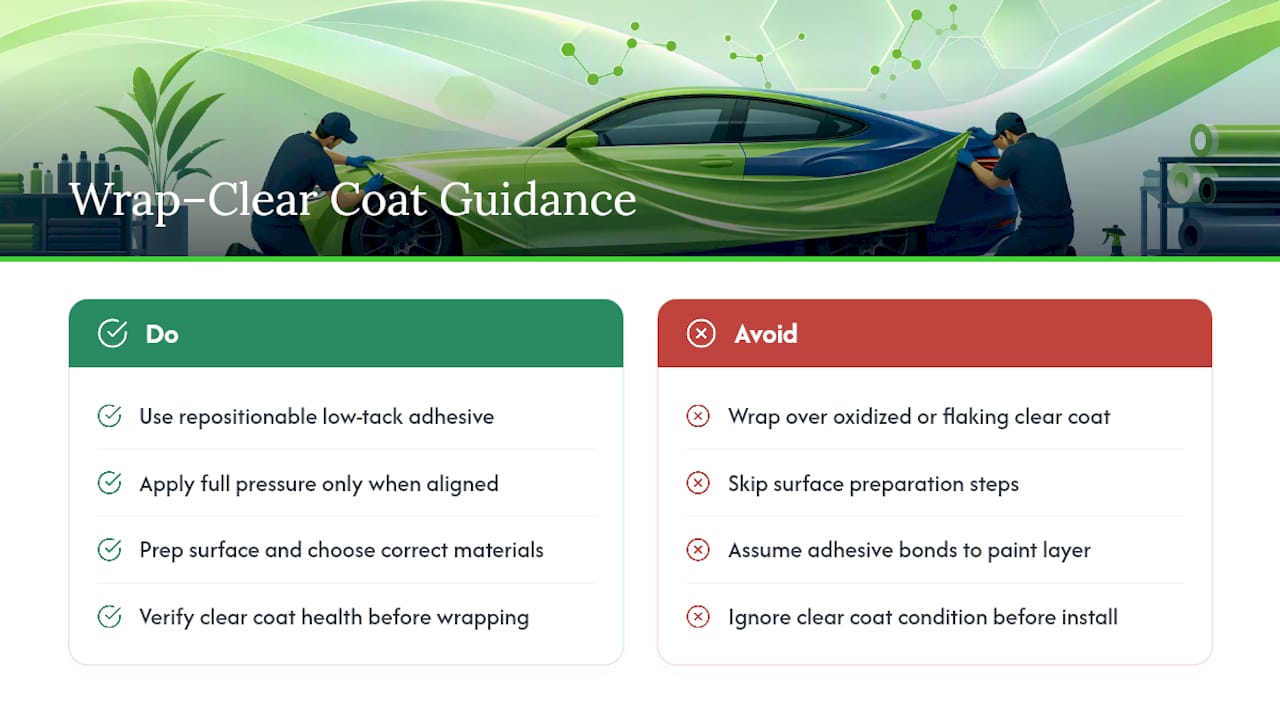 Wrap–Clear Coat Guidance

Do

Use repositionable low-tack adhesive

Apply full pressure only when aligned

Prep surface and choose correct materials

Verify clear coat health before wrapping

Avoid

Wrap over oxidized or flaking clear coat

Skip surface preparation steps

Assume adhesive bonds to paint layer

Ignore clear coat condition before install